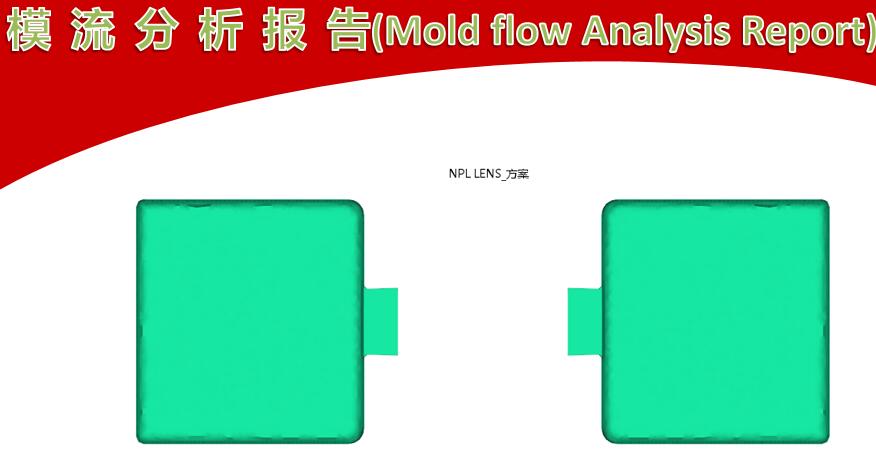 模 流 分 析 报 告(Mold flow Analysis Report)

NPL LENS_方案